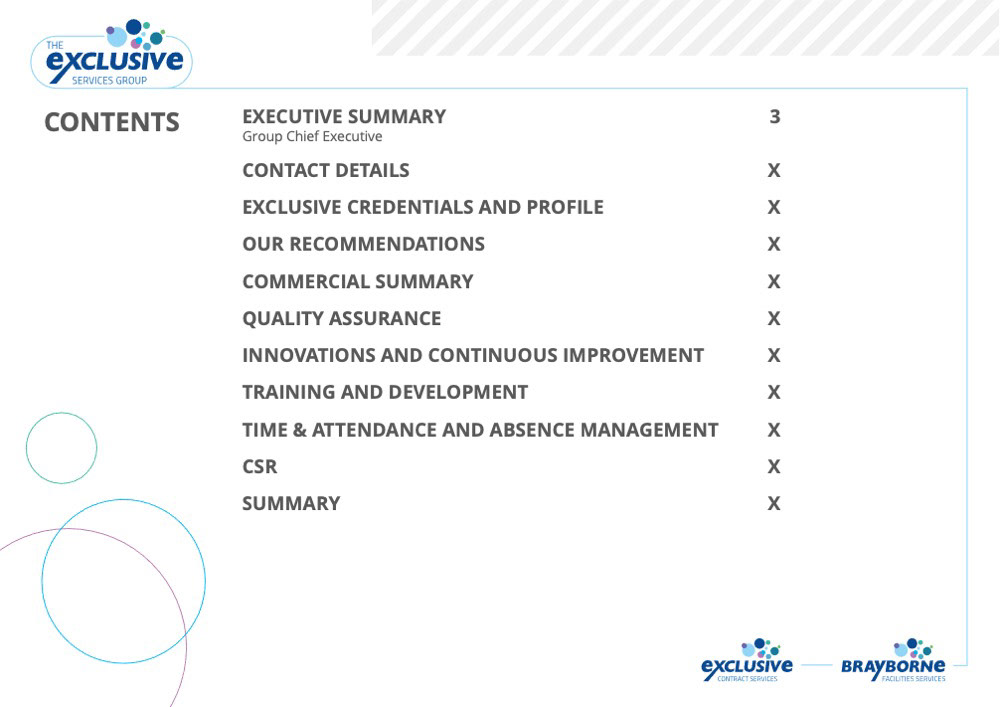 THE exclusive SERVICES GROUP

CONTENTS

| | |
|---|---|
| EXECUTIVE SUMMARY Group Chief Executive | 3 |
| CONTACT DETAILS | X |
| EXCLUSIVE CREDENTIALS AND PROFILE | X |
| OUR RECOMMENDATIONS | X |
| COMMERCIAL SUMMARY | X |
| QUALITY ASSURANCE | X |
| INNOVATIONS AND CONTINUOUS IMPROVEMENT | X |
| TRAINING AND DEVELOPMENT | X |
| TIME & ATTENDANCE AND ABSENCE MANAGEMENT | X |
| CSR | X |
| SUMMARY | X |

exclusive CONTRACT SERVICES

BRAYBORNE FACILITIES SERVICES